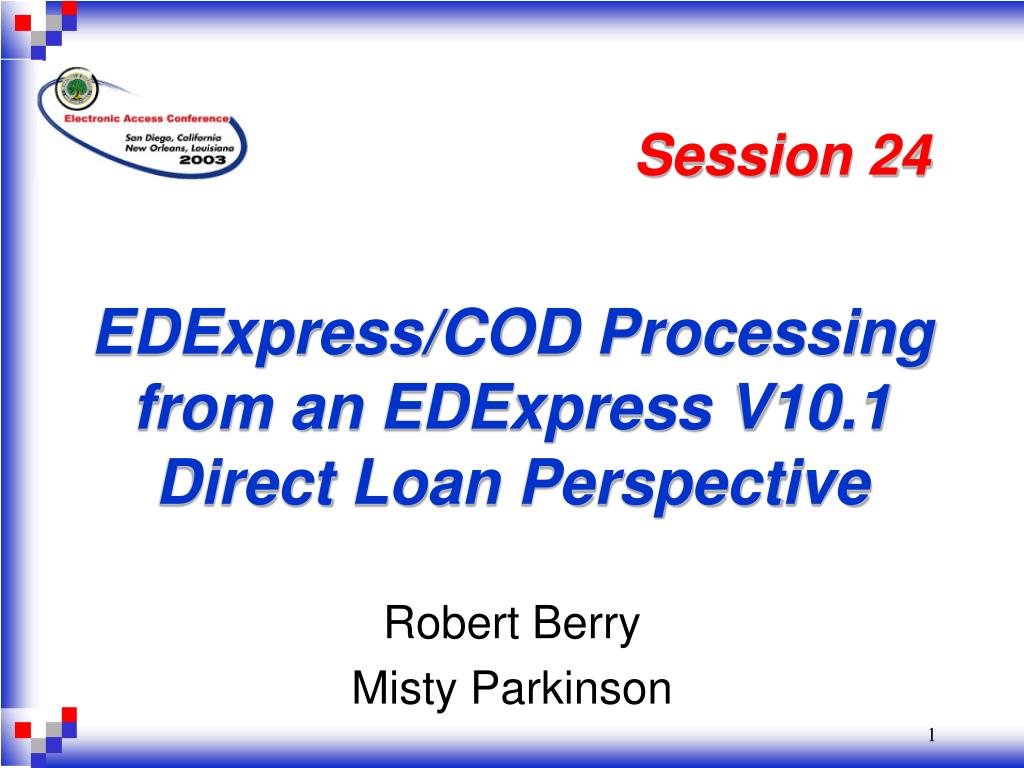 Electronic Access Conference
San Diego, California
New Orleans, Louisiana
2003

Session 24

EDExpress/COD Processing from an EDExpress V10.1 Direct Loan Perspective

Robert Berry
Misty Parkinson

1